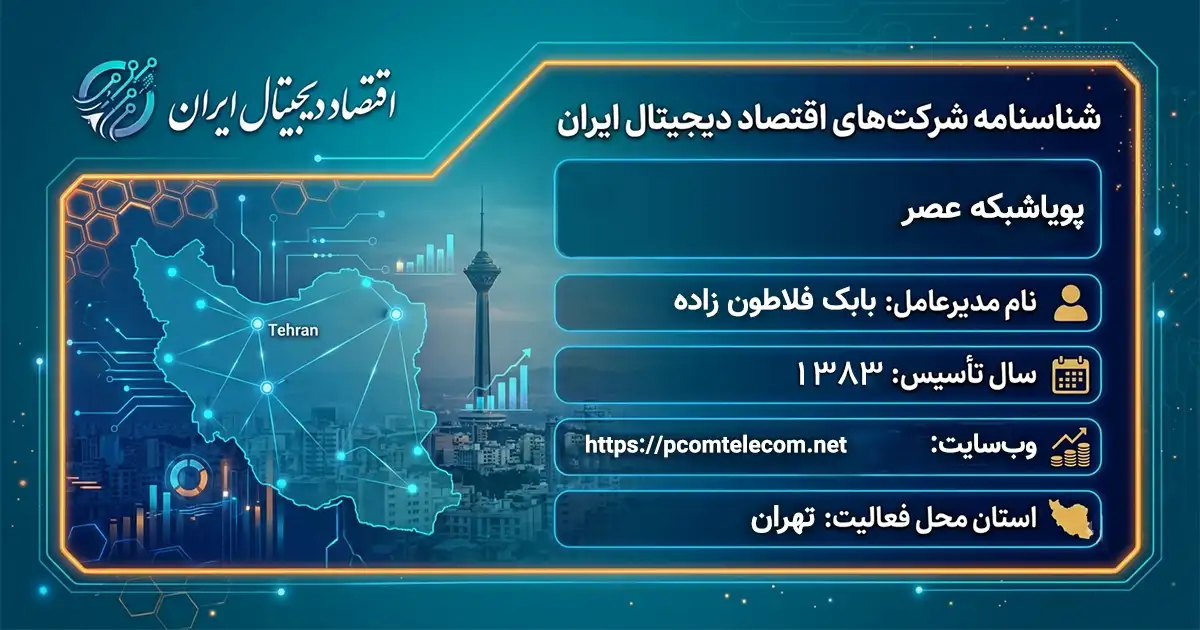 اقتصاد دیجیتال ایران

شناسنامه شرکت‌های اقتصاد دیجیتال ایران

پویاشبکه عصر

نام مدیرعامل: بابک فلاطون زاده

سال تأسیس: ۱۳۸۳

وب‌سایت: https://pcomtelecom.net

استان محل فعالیت: تهران

Tehran